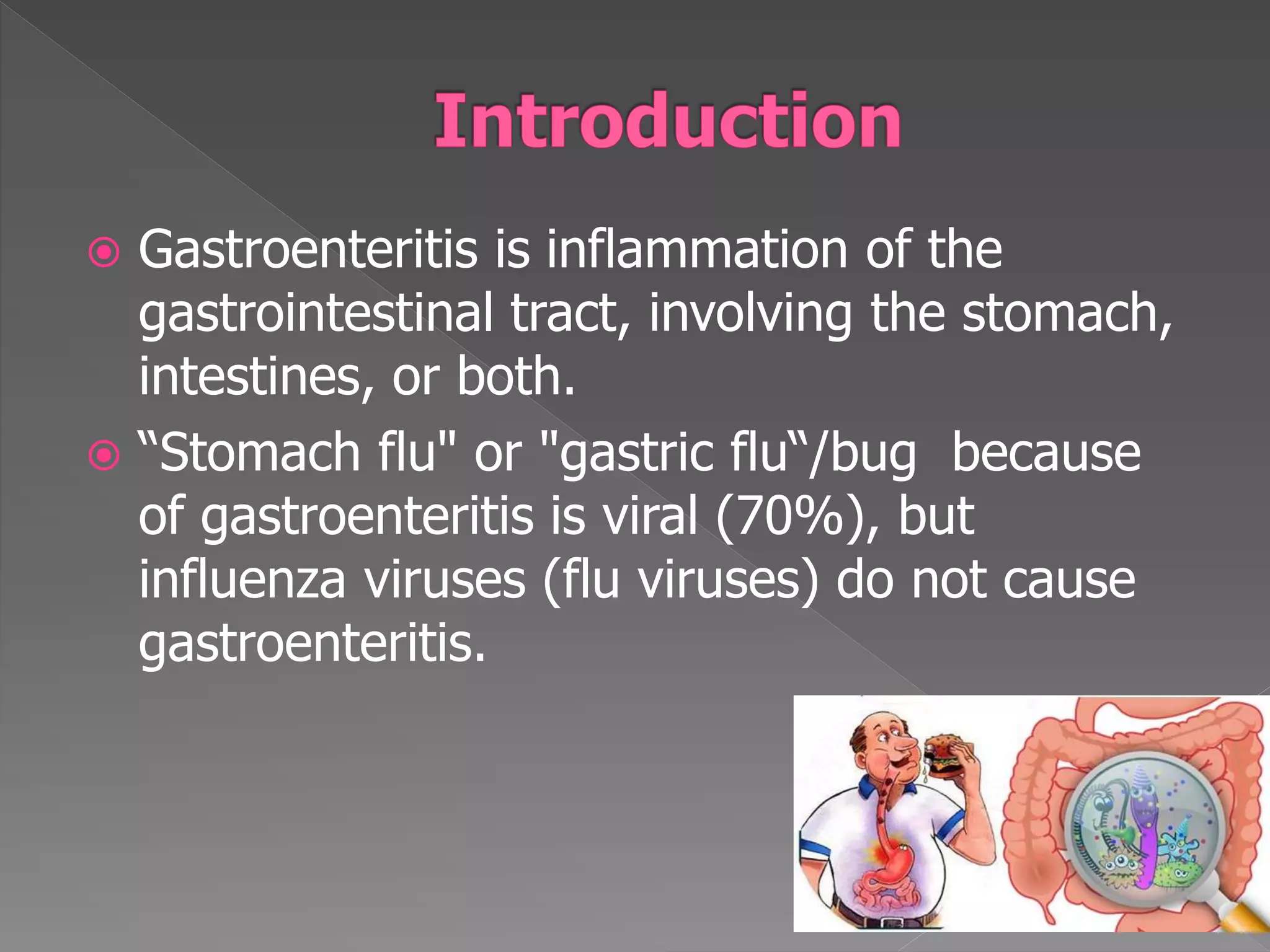 Introduction

Gastroenteritis is inflammation of the gastrointestinal tract, involving the stomach, intestines, or both.

“Stomach flu" or "gastric flu“/bug  because of gastroenteritis is viral (70%), but influenza viruses (flu viruses) do not cause gastroenteritis.